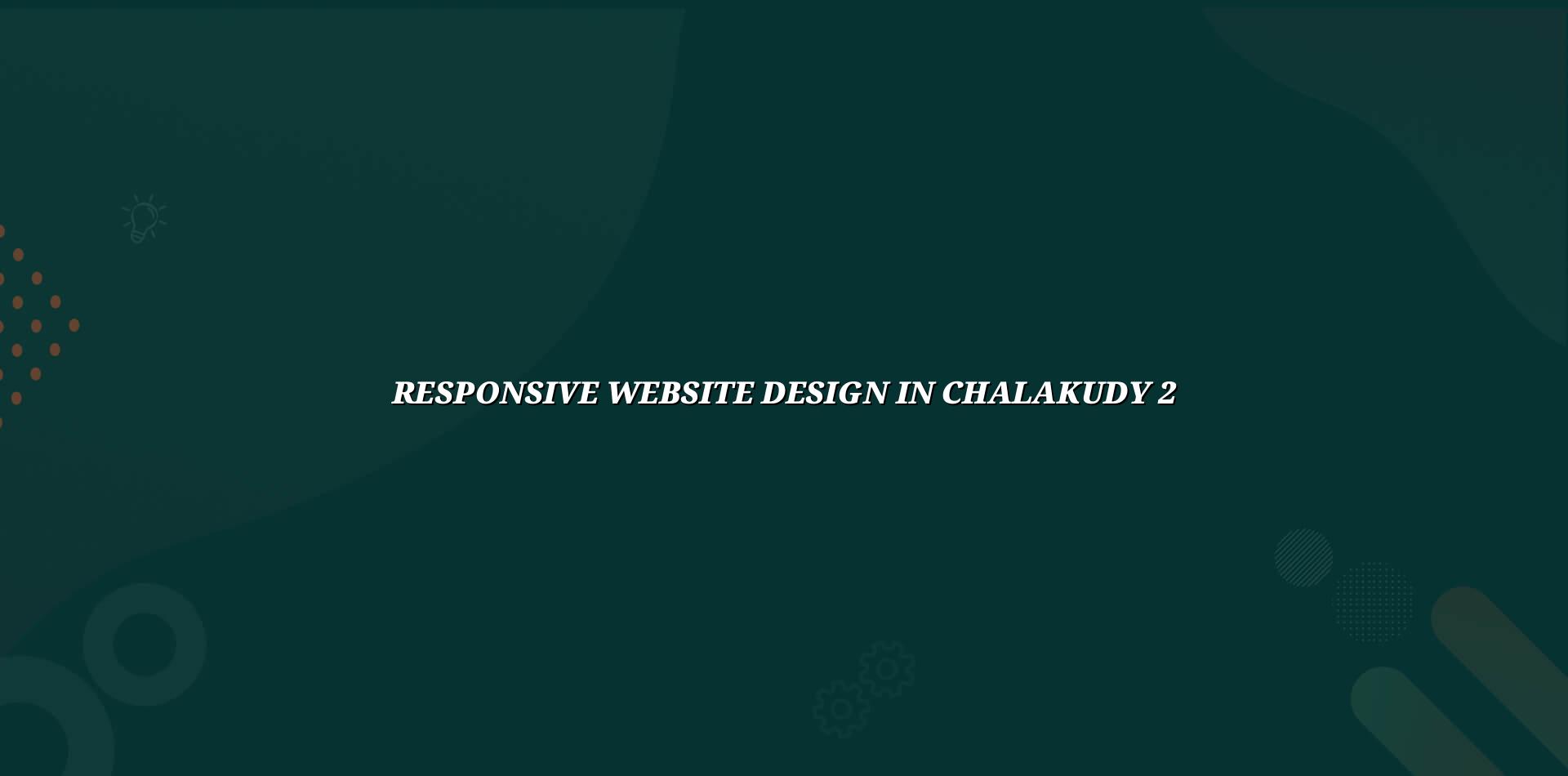 RESPONSIVE WEBSITE DESIGN IN CHALAKUDY 2